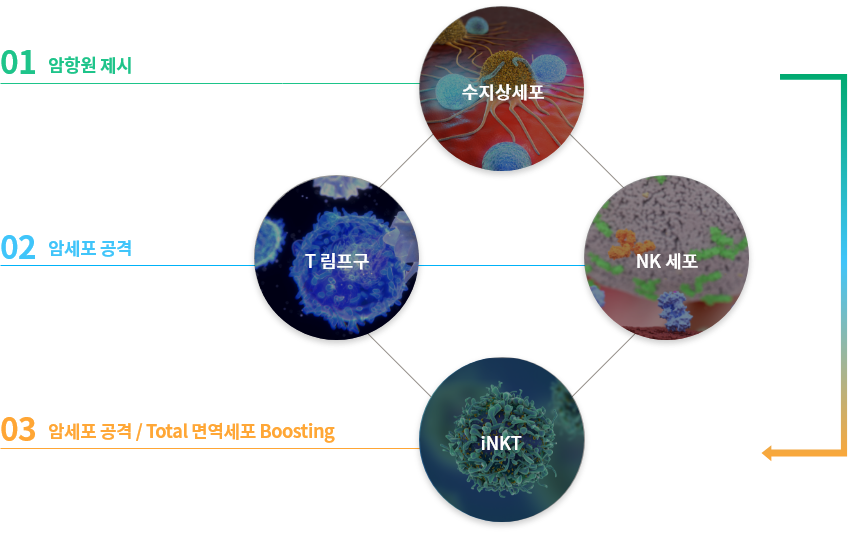 01 암항원 제시

수지상세포

02 암세포 공격

T 림프구

NK 세포

03 암세포 공격 / Total 면역세포 Boosting

iNKT